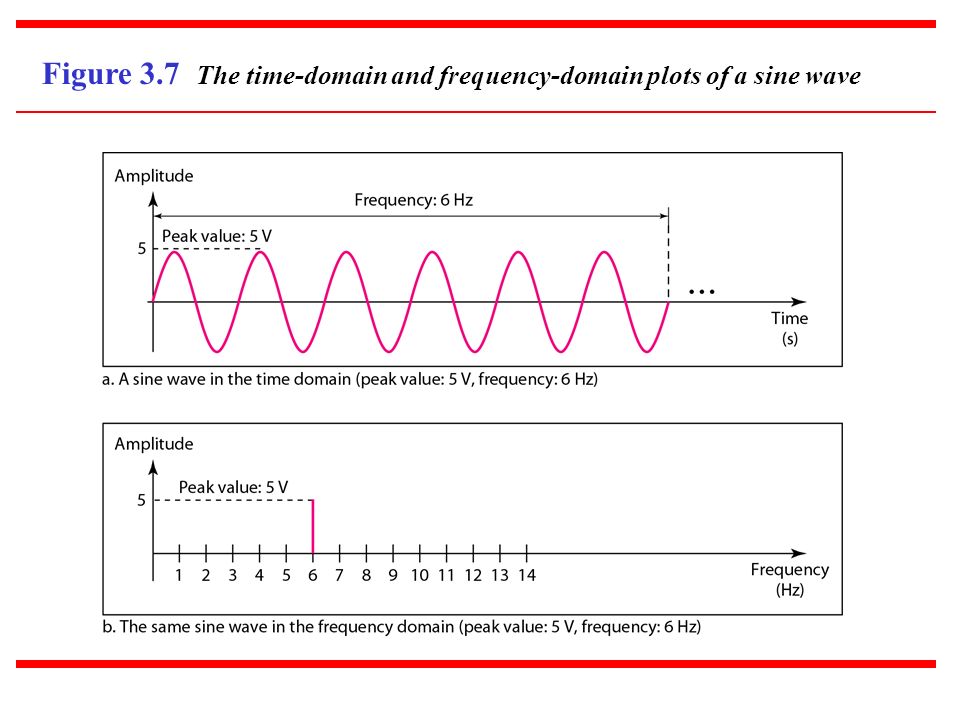 Figure 3.7 The time-domain and frequency-domain plots of a sine wave

Amplitude

Frequency: 6 Hz

Peak value: 5 V

5

...

Time
(s)

a. A sine wave in the time domain (peak value: 5 V, frequency: 6 Hz)

Amplitude

Peak value: 5 V

5

1 2 3 4 5 6 7 8 9 10 11 12 13 14

Frequency
(Hz)

b. The same sine wave in the frequency domain (peak value: 5 V, frequency: 6 Hz)